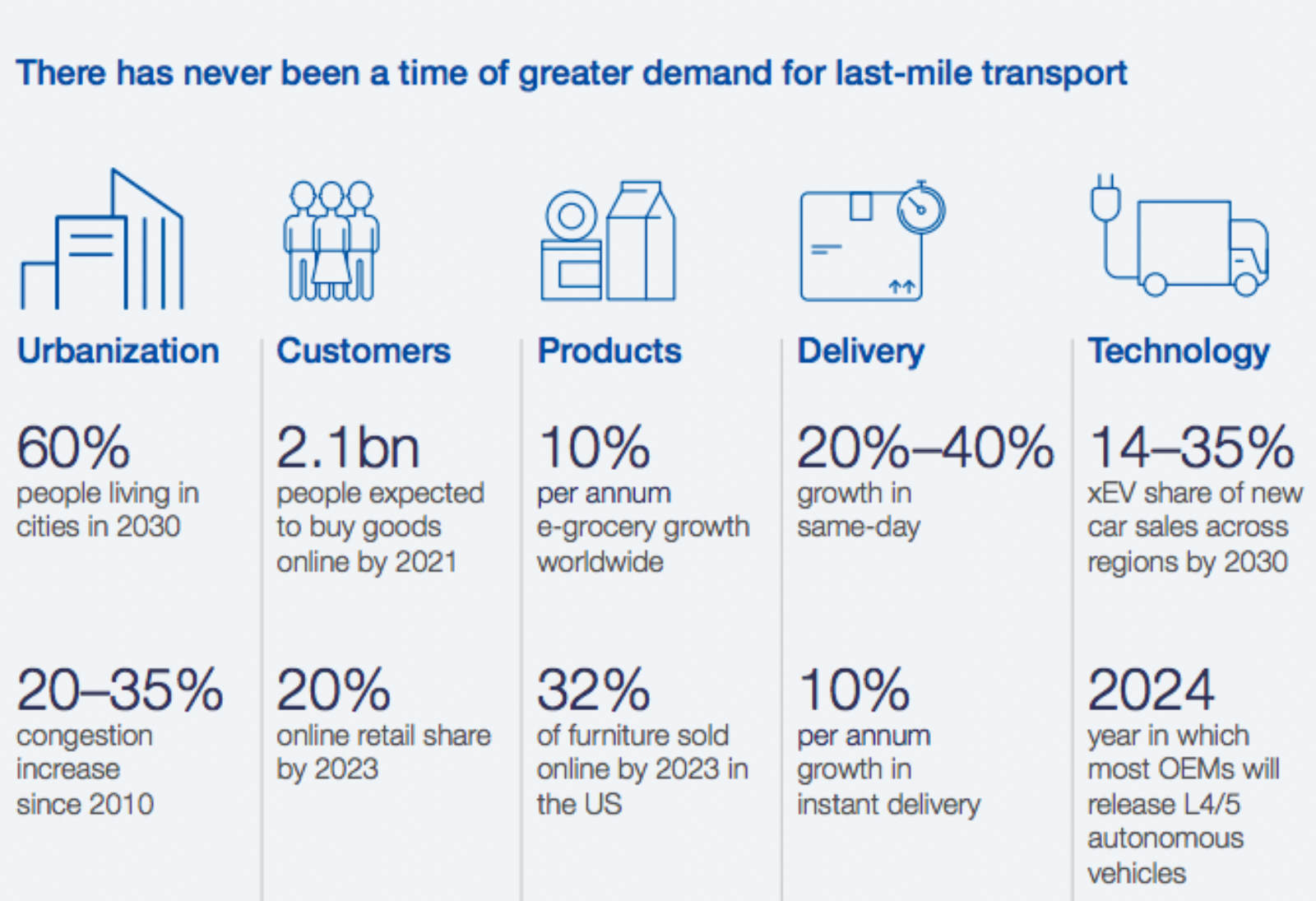 There has never been a time of greater demand for last-mile transport

Urbanization

60%
people living in cities in 2030

20–35%
congestion increase since 2010

Customers

2.1bn
people expected to buy goods online by 2021

20%
online retail share by 2023

Products

10%
per annum e-grocery growth worldwide

32%
of furniture sold online by 2023 in the US

Delivery

20%–40%
growth in same-day

10%
per annum growth in instant delivery

Technology

14–35%
xEV share of new car sales across regions by 2030

2024
year in which most OEMs will release L4/5 autonomous vehicles